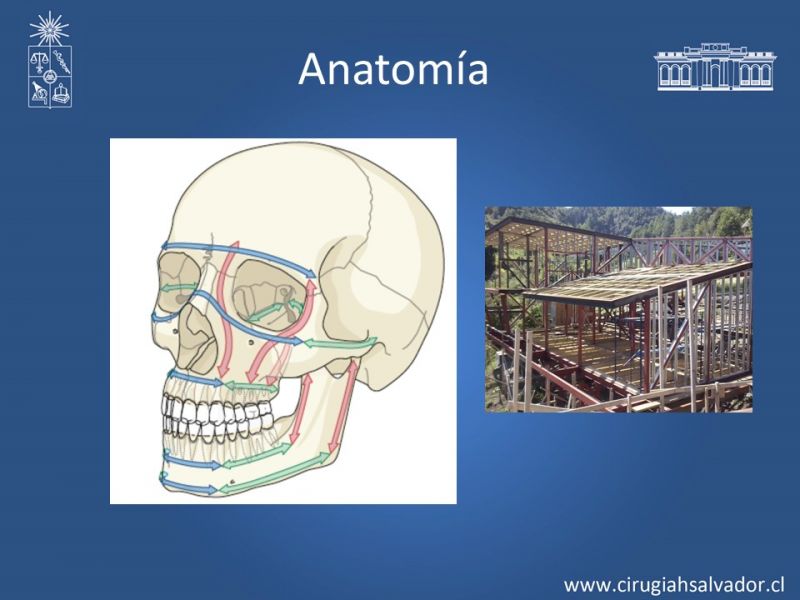 Anatomía

www.cirugiahsalvador.cl